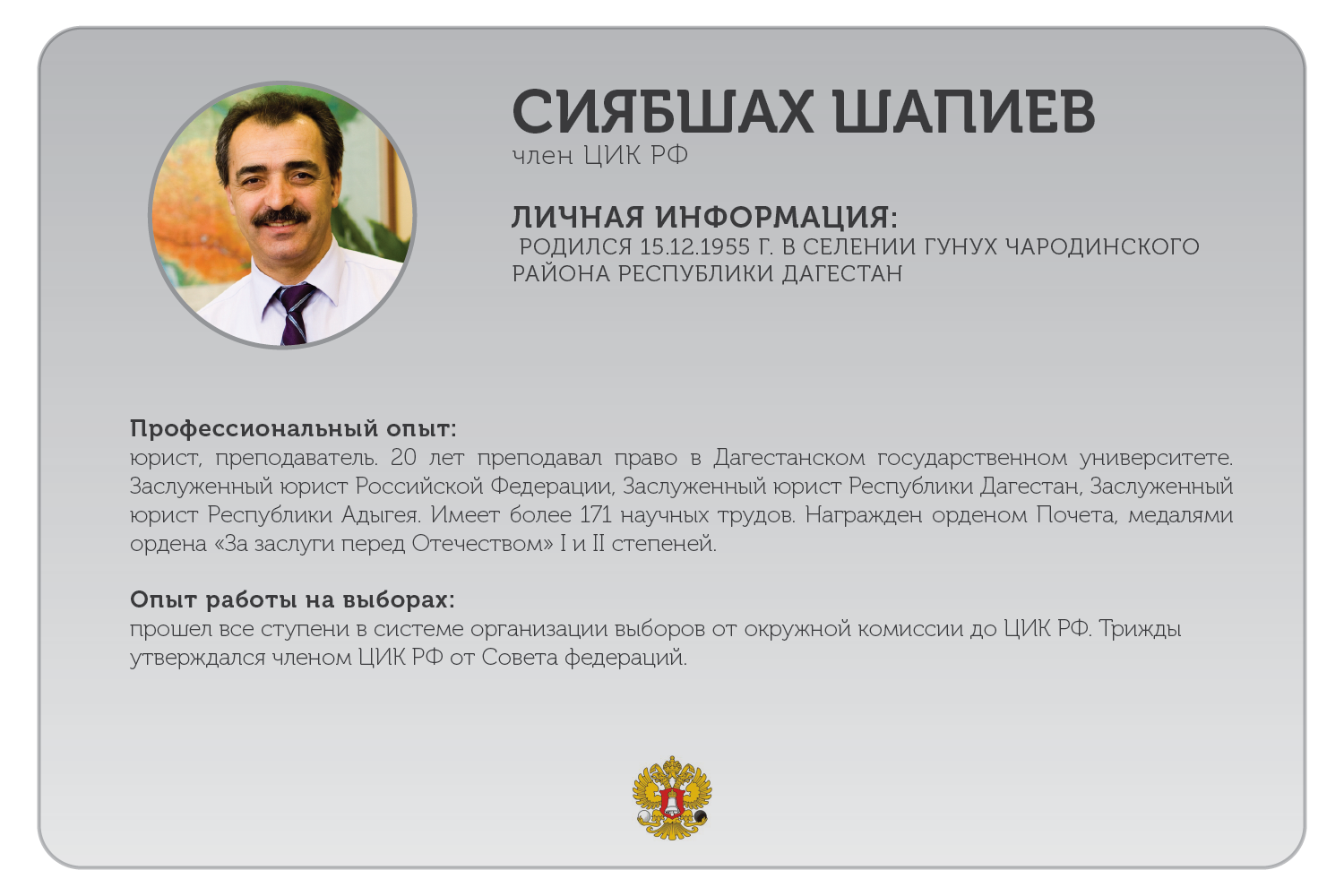 СИЯБШАХ ШАПИЕВ
член ЦИК РФ

ЛИЧНАЯ ИНФОРМАЦИЯ:
РОДИЛСЯ 15.12.1955 Г. В СЕЛЕНИИ ГУНУХ ЧАРОДИНСКОГО РАЙОНА РЕСПУБЛИКИ ДАГЕСТАН

Профессиональный опыт:
юрист, преподаватель. 20 лет преподавал право в Дагестанском государственном университете. Заслуженный юрист Российской Федерации, Заслуженный юрист Республики Дагестан, Заслуженный юрист Республики Адыгея. Имеет более 171 научных трудов. Награжден орденом Почета, медалями ордена «За заслуги перед Отечеством» I и II степеней.

Опыт работы на выборах:
прошел все ступени в системе организации выборов от окружной комиссии до ЦИК РФ. Трижды утверждался членом ЦИК РФ от Совета федераций.